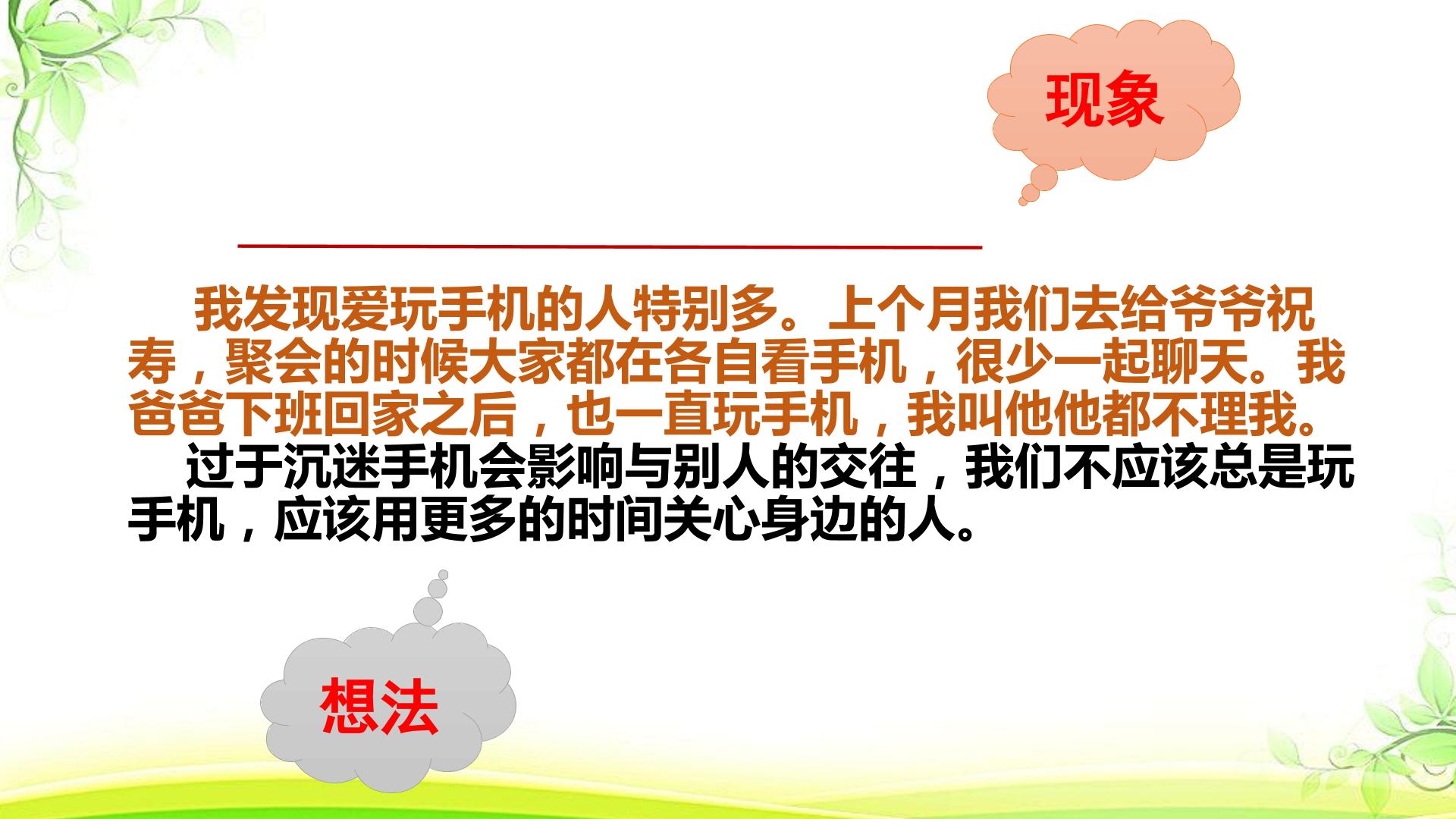 现象

我发现爱玩手机的人特别多。上个月我们去给爷爷祝寿，聚会的时候大家都在各自看手机，很少一起聊天。我爸爸下班回家之后，也一直玩手机，我叫他他都不理我。

过于沉迷手机会影响与别人的交往，我们不应该总是玩手机，应该用更多的时间关心身边的人。

想法